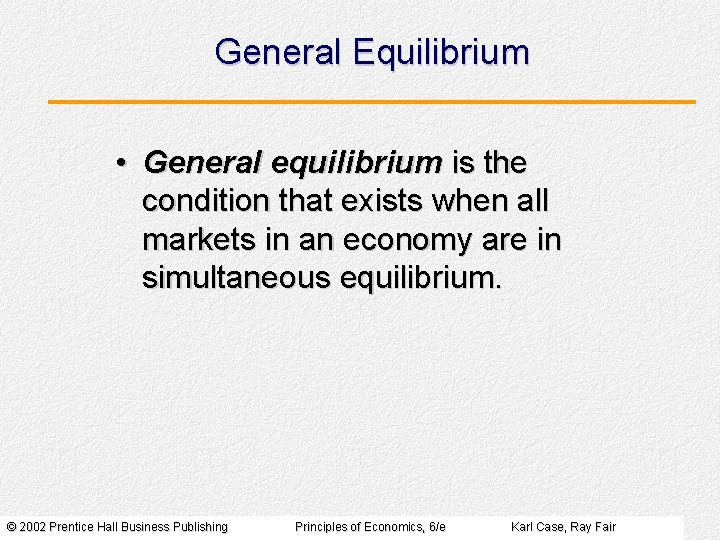 General Equilibrium

• General equilibrium is the condition that exists when all markets in an economy are in simultaneous equilibrium.

© 2002 Prentice Hall Business Publishing Principles of Economics, 6/e Karl Case, Ray Fair